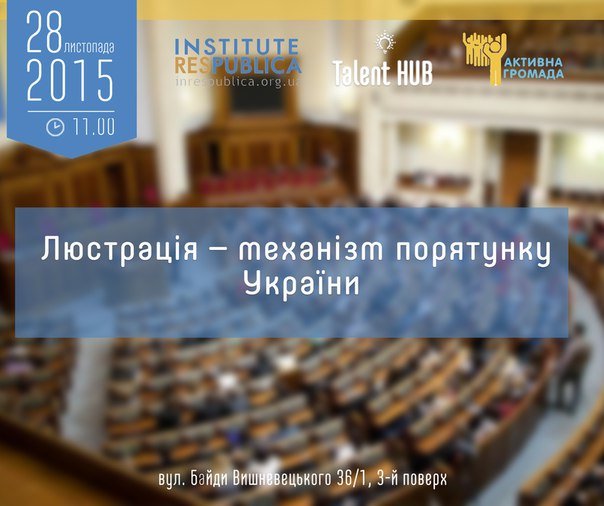 28 листопада 2015
11.00

INSTITUTE RESPUBLICA
inrespublica.org.ua

Talent HUB

АКТИВНА ГРОМАДА

Люстрація – механізм порятунку України

вул. Байди Вишневецького 36/1, 3-й поверх